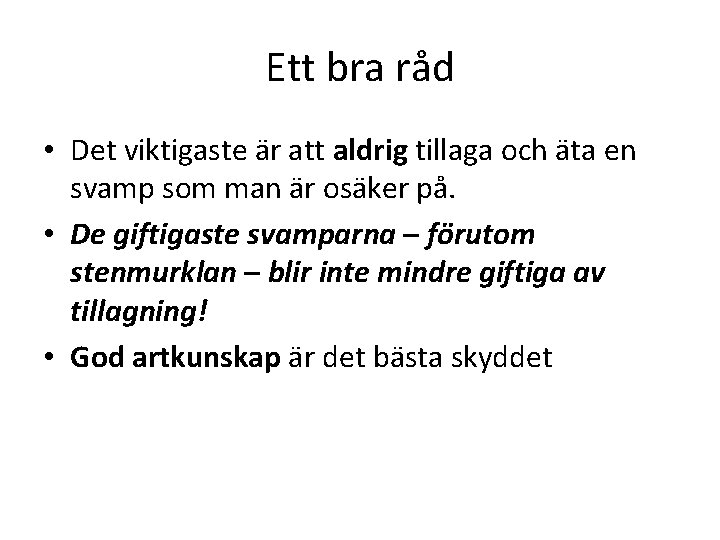 Ett bra råd

• Det viktigaste är att aldrig tillaga och äta en svamp som man är osäker på.
• De giftigaste svamparna – förutom stenmurklan – blir inte mindre giftiga av tillagning!
• God artkunskap är det bästa skyddet